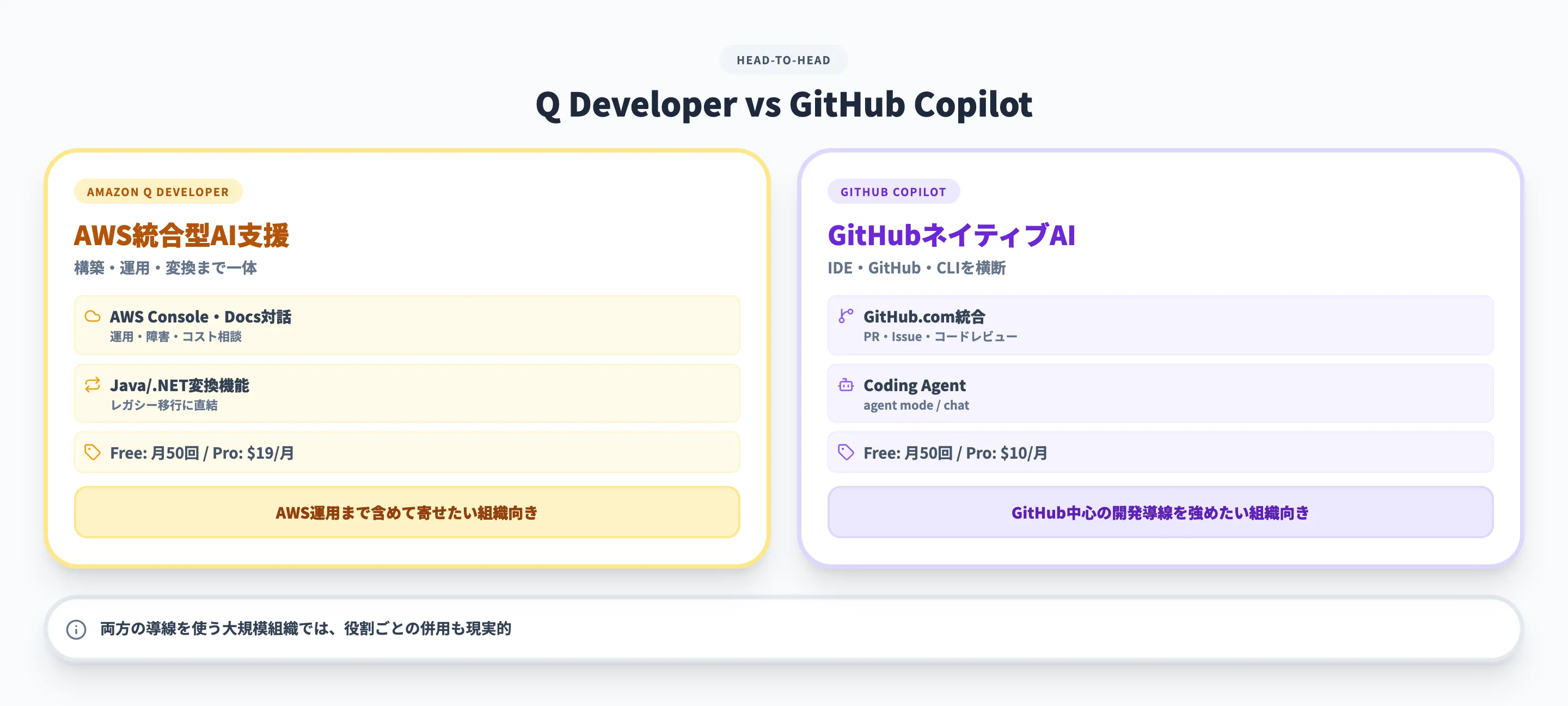 HEAD-TO-HEAD

Q Developer vs GitHub Copilot

AMAZON Q DEVELOPER

AWS統合型AI支援

構築・運用・変換まで一体

AWS Console・Docs対話
運用・障害・コスト相談

Java/.NET変換機能
レガシー移行に直結

Free: 月50回 / Pro: $19/月

AWS運用まで含めて寄せたい組織向き

GITHUB COPILOT

GitHubネイティブAI

IDE・GitHub・CLIを横断

GitHub.com統合
PR・Issue・コードレビュー

Coding Agent
agent mode / chat

Free: 月50回 / Pro: $10/月

GitHub中心の開発導線を強めたい組織向き

両方の導線を使う大規模組織では、役割ごとの併用も現実的